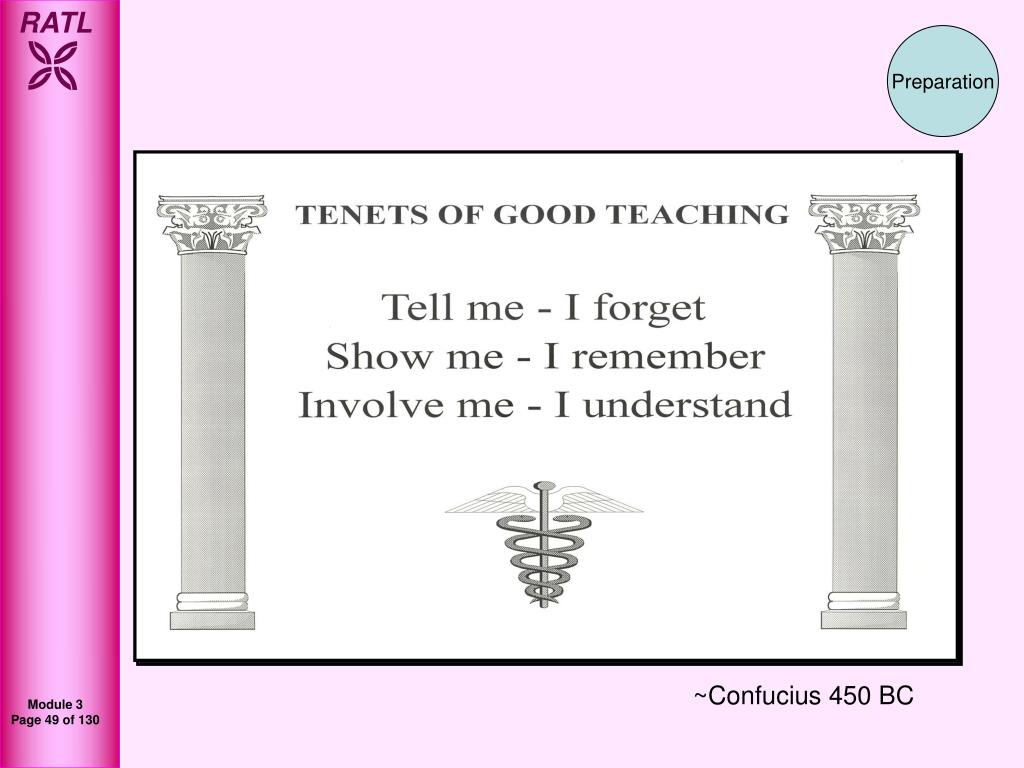 RATL

Preparation

TENETS OF GOOD TEACHING

Tell me - I forget
Show me - I remember
Involve me - I understand

~Confucius 450 BC

Module 3
Page 49 of 130